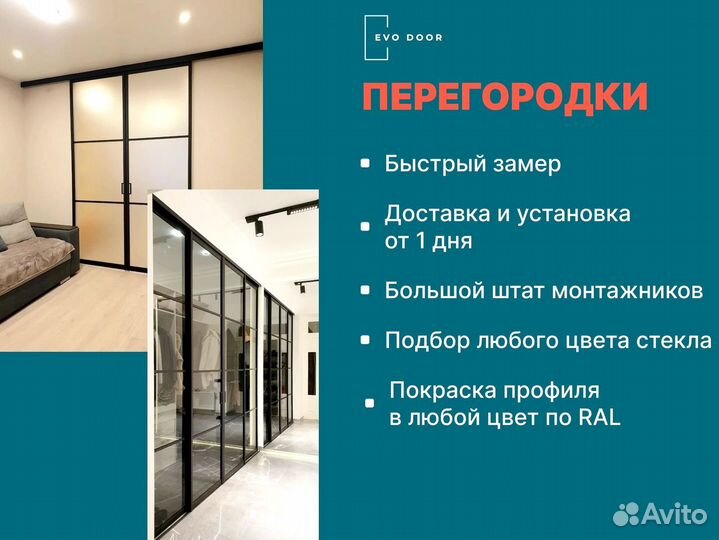 EVO DOOR

ПЕРЕГОРОДКИ

Быстрый замер

Доставка и установка от 1 дня

Большой штат монтажников

Подбор любого цвета стекла

Покраска профиля в любой цвет по RAL

Avito